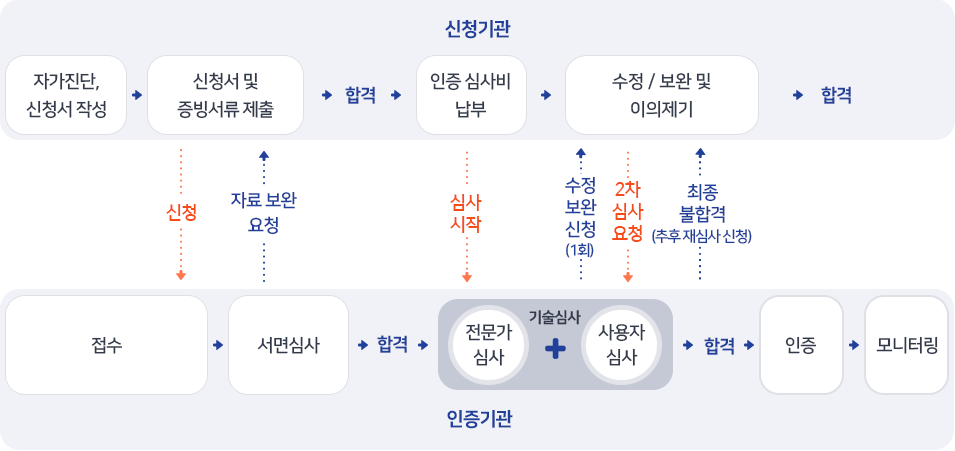 신청기관

자가진단, 신청서 작성

신청서 및 증빙서류 제출

합격

인증 심사비 납부

수정 / 보완 및 이의제기

합격

신청

자료 보완 요청

심사 시작

수정 보완 신청 (1회)

2차 심사 요청

최종 불합격 (추후 재심사 신청)

접수

서면심사

합격

기술심사

전문가 심사

+

사용자 심사

합격

인증

모니터링

인증기관